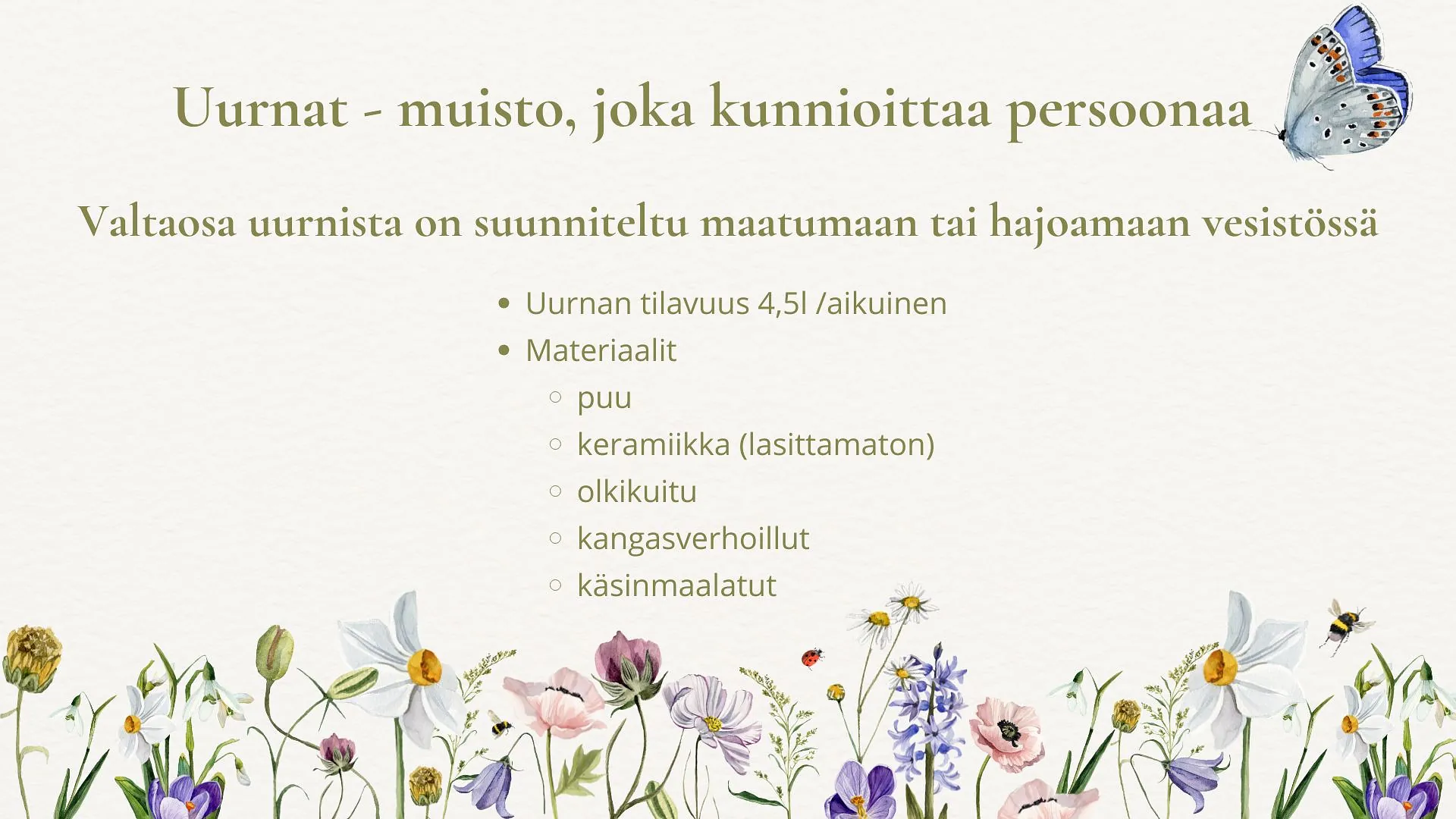 Uurnat - muisto, joka kunnioittaa persoonaa

Valtaosa uurnista on suunniteltu maatumaan tai hajoamaan vesistössä

- Uurnan tilavuus 4,5l /aikuinen
- Materiaalit
  - puu
  - keramiikka (lasittamaton)
  - olkikuitu
  - kangasverhoillut
  - käsinmaalatut